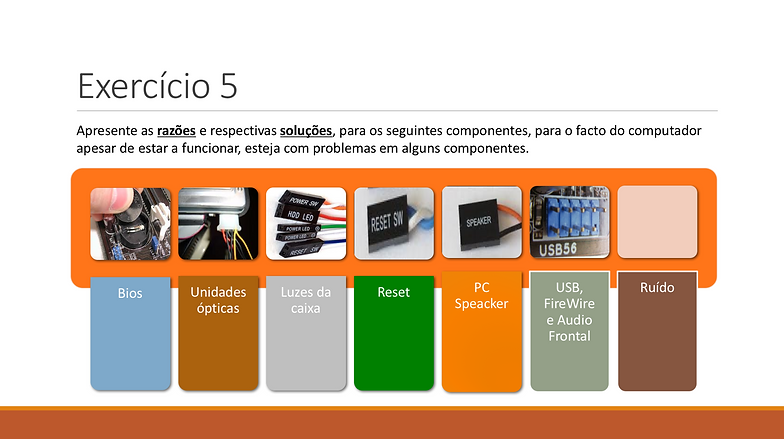 Exercício 5

Apresente as razões e respectivas soluções, para os seguintes componentes, para o facto do computador apesar de estar a funcionar, esteja com problemas em alguns componentes.

POWER SW
HDD LED
POWER LED
POWER LED
RESET SW

RESET SW

SPEAKER

USB56

Bios

Unidades ópticas

Luzes da caixa

Reset

PC Speacker

USB, FireWire e Audio Frontal

Ruído